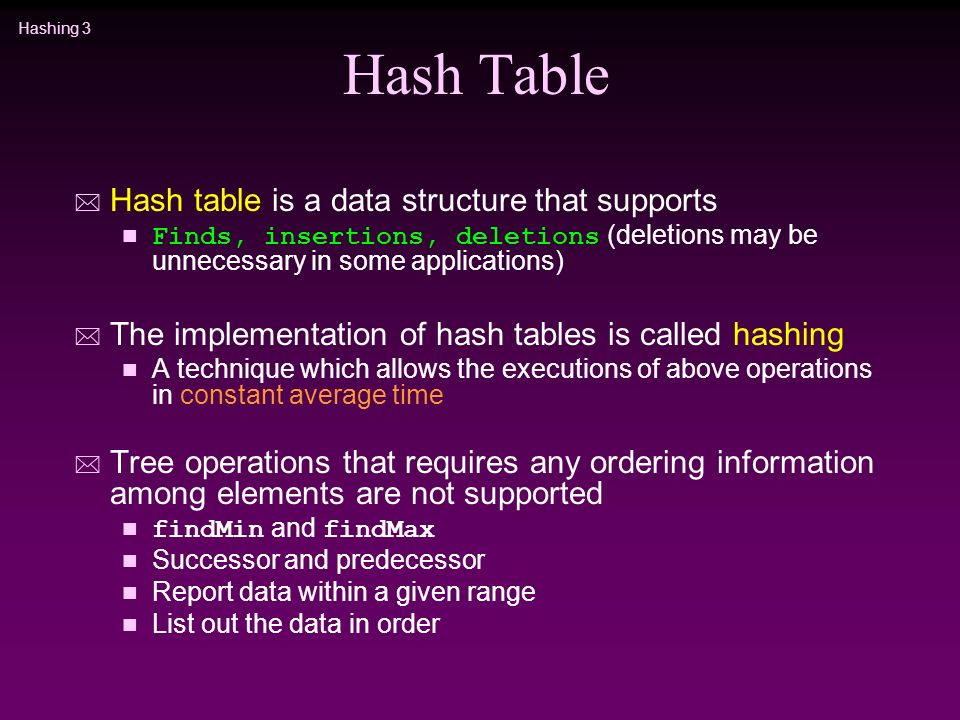 Hashing 3

Hash Table

Hash table is a data structure that supports

Finds, insertions, deletions (deletions may be unnecessary in some applications)

The implementation of hash tables is called hashing

A technique which allows the executions of above operations in constant average time

Tree operations that requires any ordering information among elements are not supported

findMin and findMax

Successor and predecessor

Report data within a given range

List out the data in order